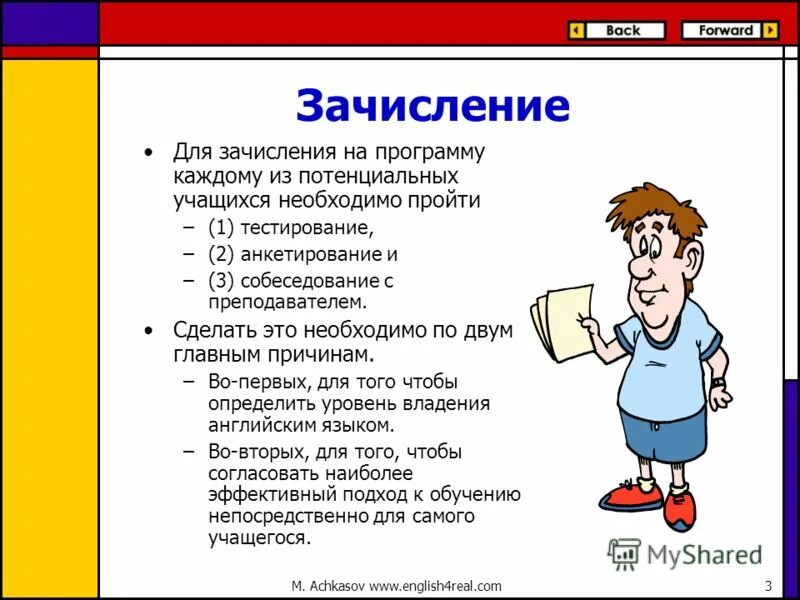 Back

Forward

Зачисление

• Для зачисления на программу каждому из потенциальных учащихся необходимо пройти
– (1) тестирование,
– (2) анкетирование и
– (3) собеседование с преподавателем.

• Сделать это необходимо по двум главным причинам.
– Во-первых, для того чтобы определить уровень владения английским языком.
– Во-вторых, для того, чтобы согласовать наиболее эффективный подход к обучению непосредственно для самого учащегося.

MyShared

M. Achkasov www.english4real.com

3